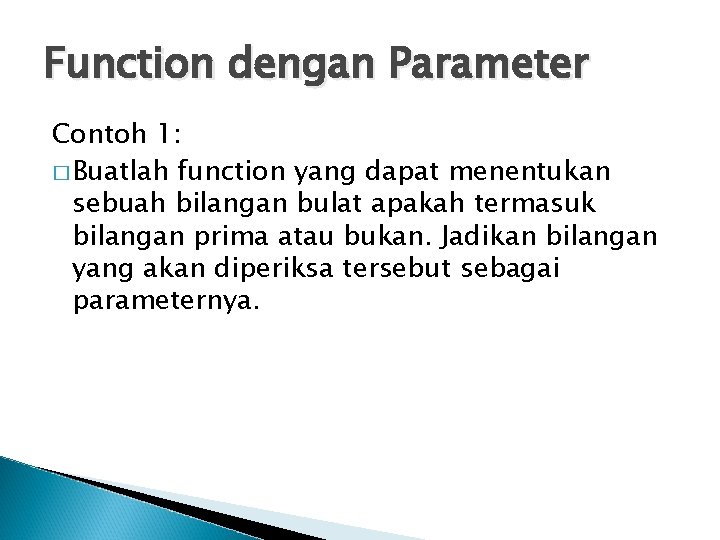 Function dengan Parameter

Contoh 1:

□ Buatlah function yang dapat menentukan sebuah bilangan bulat apakah termasuk bilangan prima atau bukan. Jadikan bilangan yang akan diperiksa tersebut sebagai parameternya.